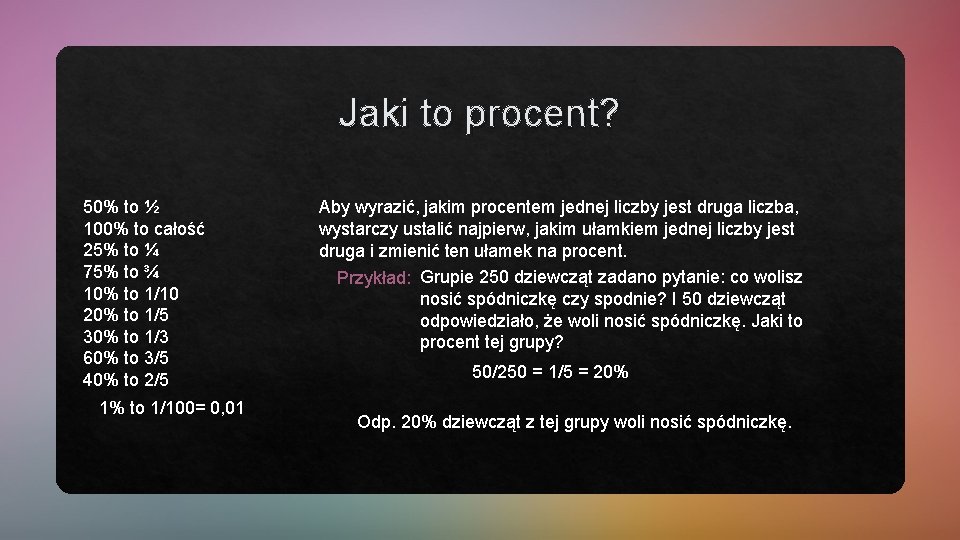 Jaki to procent?

50% to ½
100% to całość
25% to ¼
75% to ¾
10% to 1/10
20% to 1/5
30% to 1/3
60% to 3/5
40% to 2/5

1% to 1/100= 0,01

Aby wyrazić, jakim procentem jednej liczby jest druga liczba, wystarczy ustalić najpierw, jakim ułamkiem jednej liczby jest druga i zmienić ten ułamek na procent.

Przykład: Grupie 250 dziewcząt zadano pytanie: co wolisz nosić spódniczkę czy spodnie? I 50 dziewcząt odpowiedziało, że woli nosić spódniczkę. Jaki to procent tej grupy?

50/250 = 1/5 = 20%

Odp. 20% dziewcząt z tej grupy woli nosić spódniczkę.